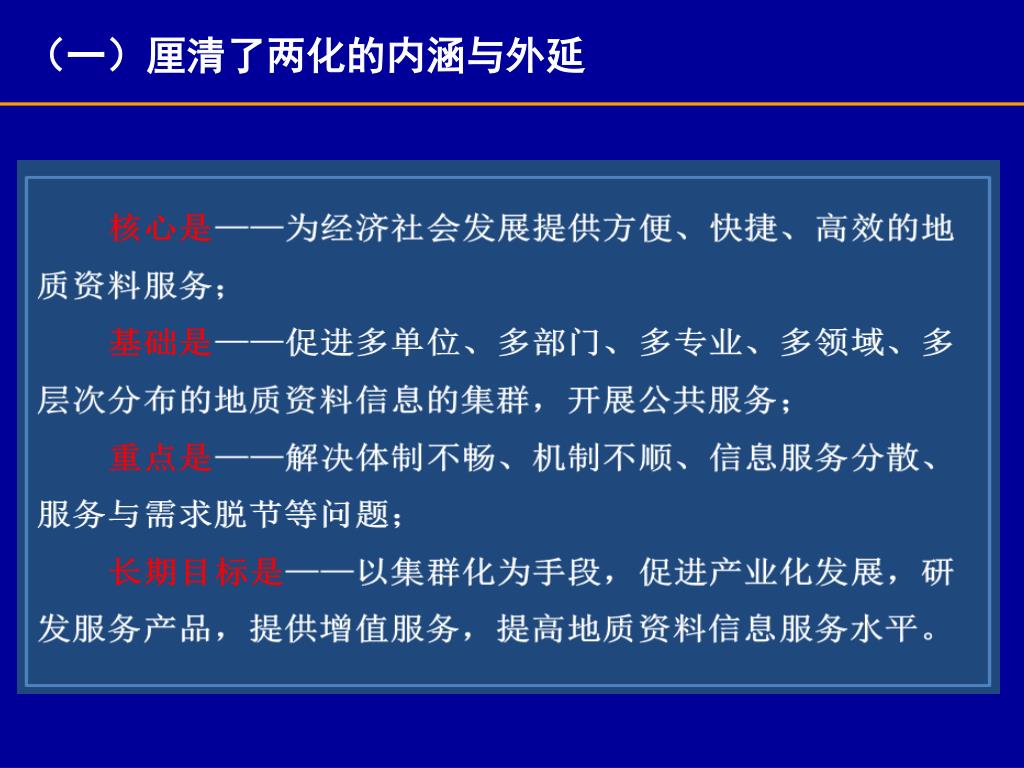 （一）厘清了两化的内涵与外延

核心是——为经济社会发展提供方便、快捷、高效的地质资料服务；

基础是——促进多单位、多部门、多专业、多领域、多层次分布的地质资料信息的集群，开展公共服务；

重点是——解决体制不畅、机制不顺、信息服务分散、服务与需求脱节等问题；

长期目标是——以集群化为手段，促进产业化发展，研发服务产品，提供增值服务，提高地质资料信息服务水平。